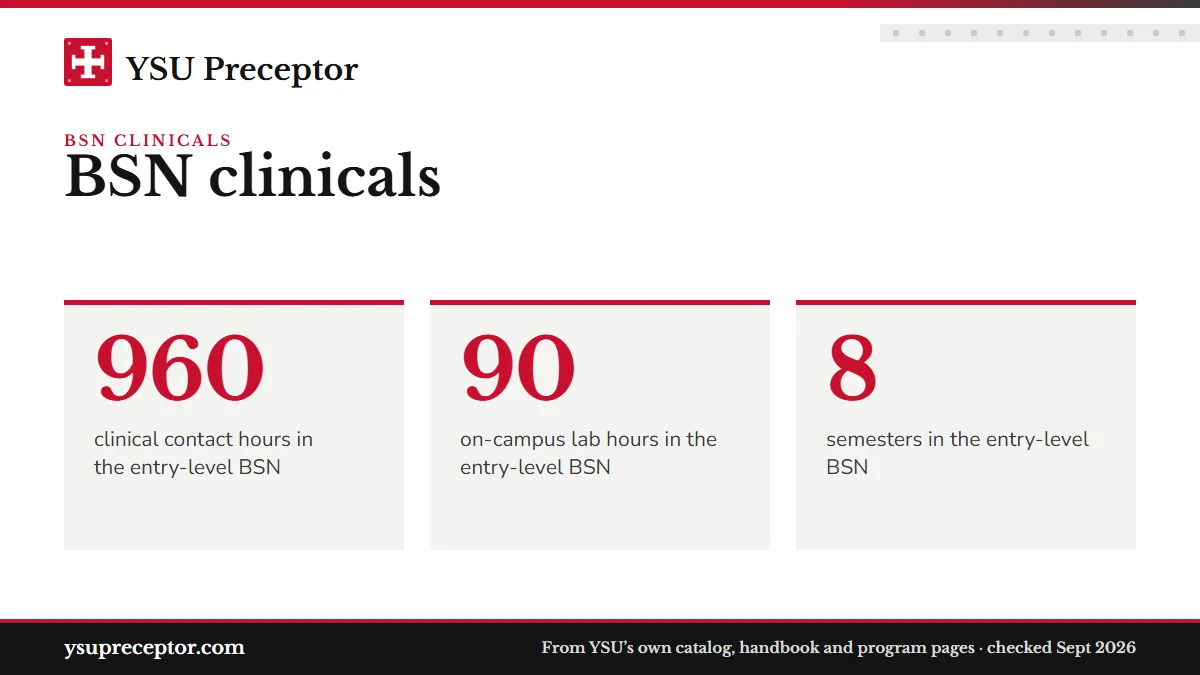 YSU Preceptor

BSN CLINICALS

BSN clinicals

960

clinical contact hours in the entry-level BSN

90

on-campus lab hours in the entry-level BSN

8

semesters in the entry-level BSN

ysupreceptor.com

From YSU's own catalog, handbook and program pages · checked Sept 2026